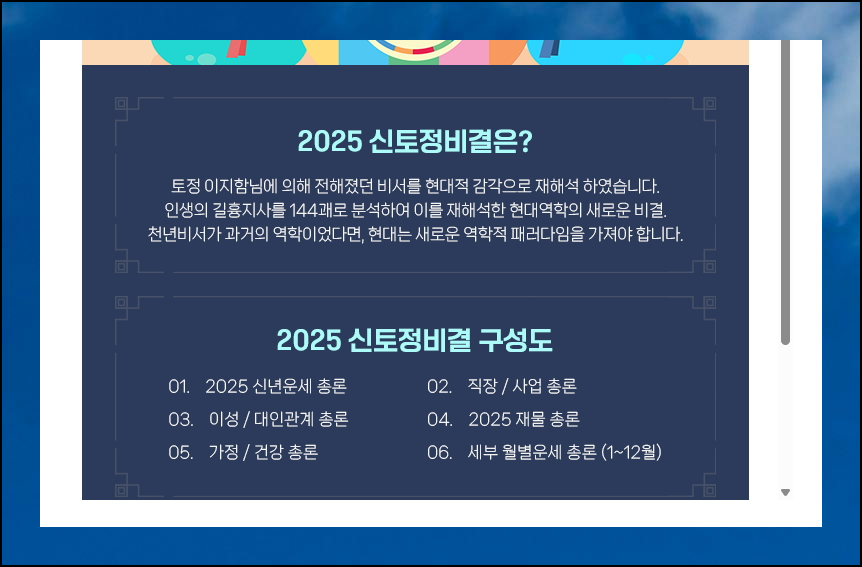 2025 신토정비결은?

토정 이지함님에 의해 전해졌던 비서를 현대적 감각으로 재해석 하였습니다.
인생의 길흉지사를 144괘로 분석하여 이를 재해석한 현대역학의 새로운 비결.
천년비서가 과거의 역학이었다면, 현대는 새로운 역학적 패러다임을 가져야 합니다.

2025 신토정비결 구성도

01. 2025 신년운세 총론
02. 직장 / 사업 총론
03. 이성 / 대인관계 총론
04. 2025 재물 총론
05. 가정 / 건강 총론
06. 세부 월별운세 총론 (1~12월)